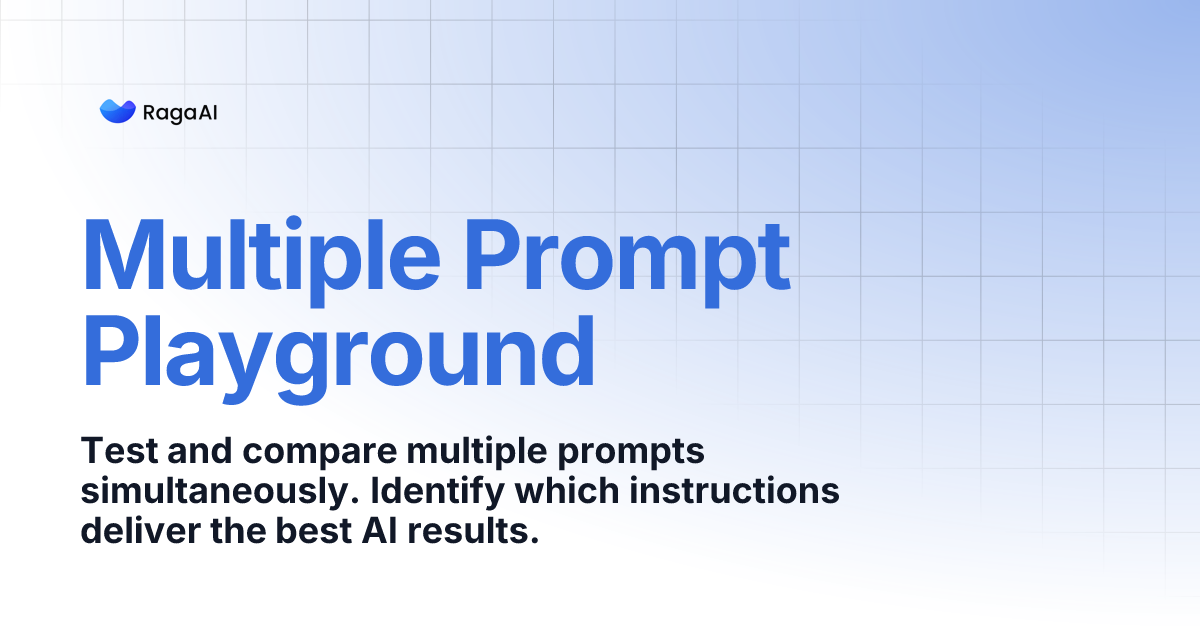 RagaAI

Multiple Prompt Playground

Test and compare multiple prompts simultaneously. Identify which instructions deliver the best AI results.